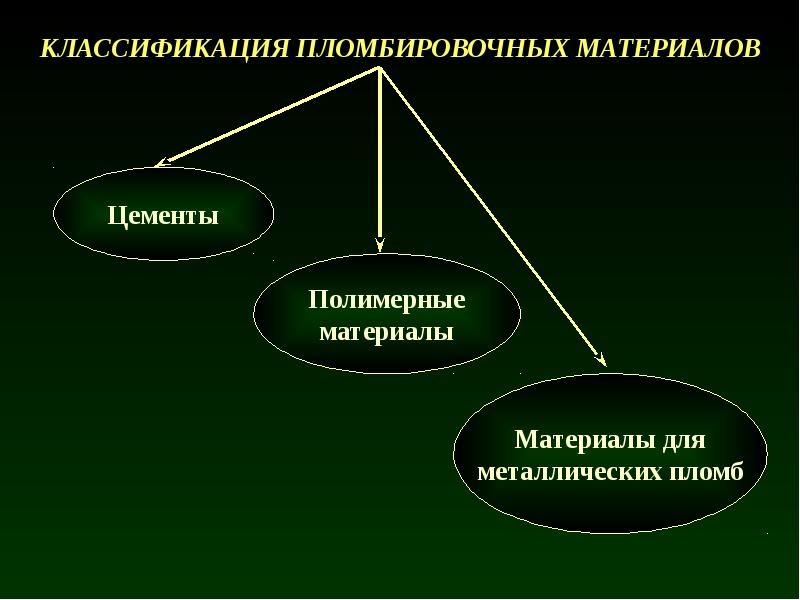 КЛАССИФИКАЦИЯ ПЛОМБИРОВОЧНЫХ МАТЕРИАЛОВ

Цементы

Полимерные материалы

Материалы для металлических пломб